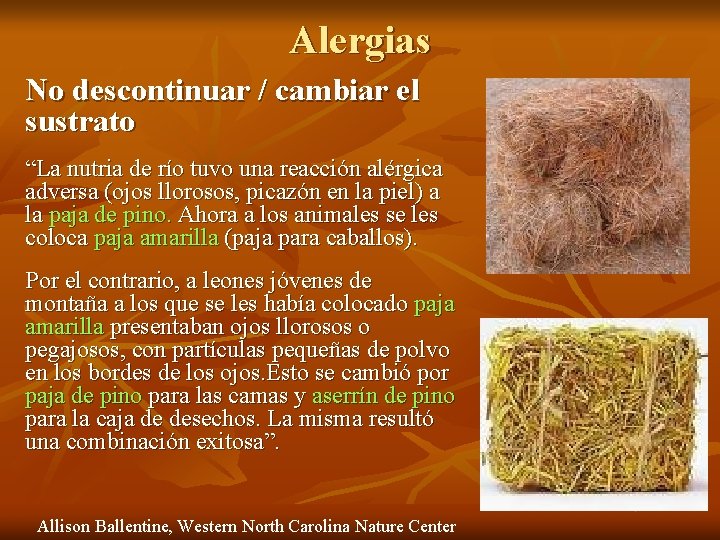 Alergias

No descontinuar / cambiar el sustrato

“La nutria de río tuvo una reacción alérgica adversa (ojos llorosos, picazón en la piel) a la paja de pino. Ahora a los animales se les coloca paja amarilla (paja para caballos).

Por el contrario, a leones jóvenes de montaña a los que se les había colocado paja amarilla presentaban ojos llorosos o pegajosos, con partículas pequeñas de polvo en los bordes de los ojos.Esto se cambió por paja de pino para las camas y aserrín de pino para la caja de desechos. La misma resultó una combinación exitosa”.

Allison Ballentine, Western North Carolina Nature Center